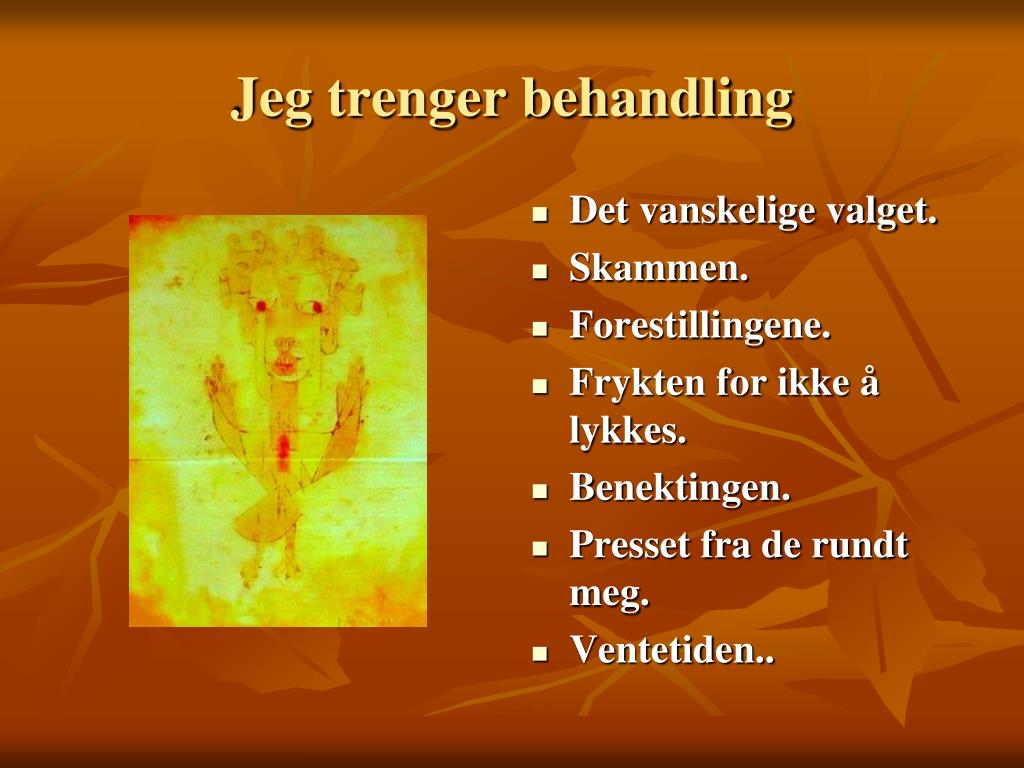 Jeg trenger behandling

- Det vanskelige valget.
- Skammen.
- Forestillingene.
- Frykten for ikke å lykkes.
- Benektingen.
- Presset fra de rundt meg.
- Ventetiden..